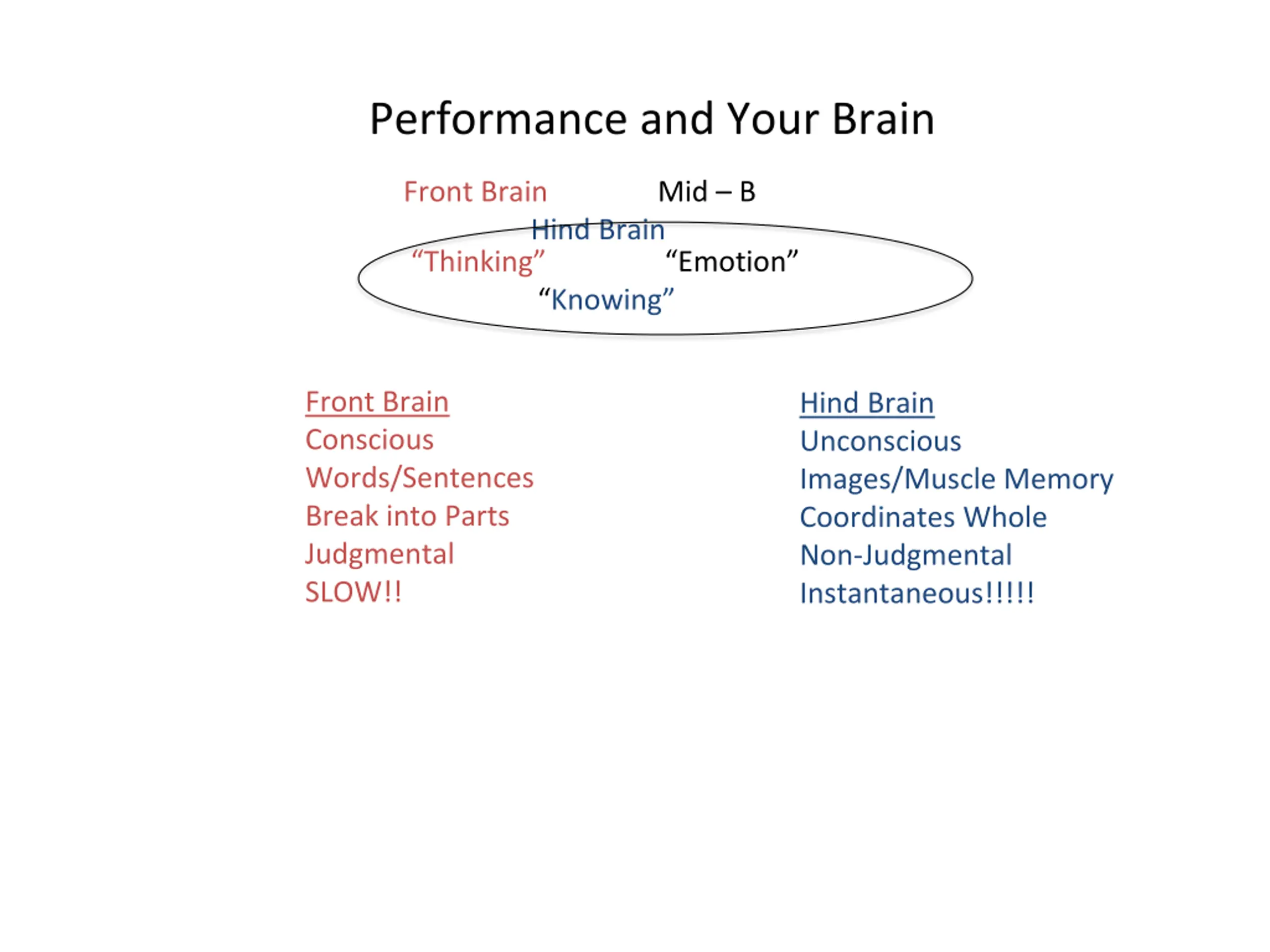 Performance and Your Brain

Front Brain Mid – B

Hind Brain

“Thinking” “Emotion”

“Knowing”

Front Brain
Conscious
Words/Sentences
Break into Parts
Judgmental
SLOW!!

Hind Brain
Unconscious
Images/Muscle Memory
Coordinates Whole
Non-Judgmental
Instantaneous!!!!!